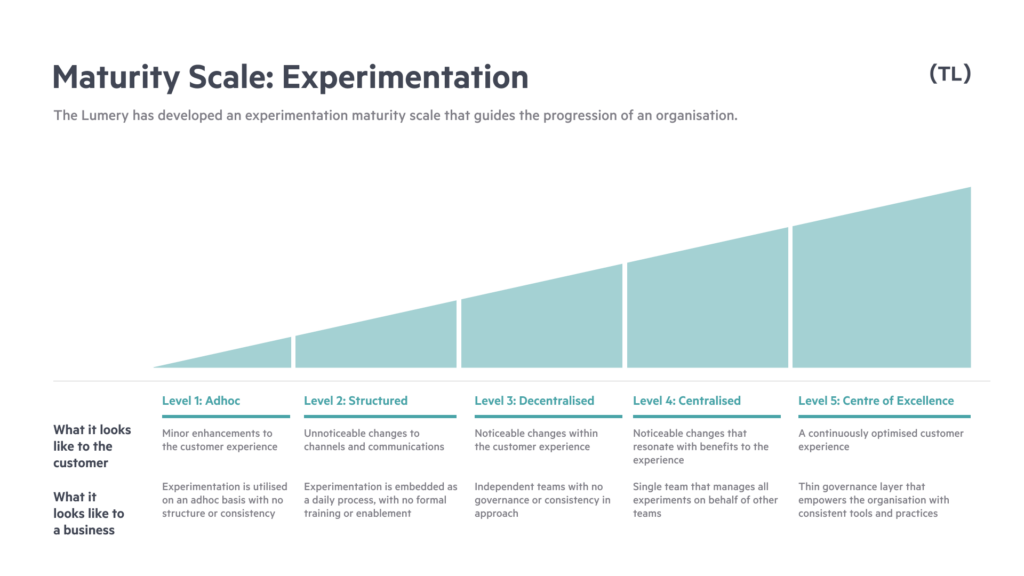 Maturity Scale: Experimentation

(TL)

The Lumery has developed an experimentation maturity scale that guides the progression of an organisation.

| | Level 1: Adhoc | Level 2: Structured | Level 3: Decentralised | Level 4: Centralised | Level 5: Centre of Excellence |
|---|---|---|---|---|---|
| What it looks like to the customer | Minor enhancements to the customer experience | Unnoticeable changes to channels and communications | Noticeable changes within the customer experience | Noticeable changes that resonate with benefits to the experience | A continuously optimised customer experience |
| What it looks like to a business | Experimentation is utilised on an adhoc basis with no structure or consistency | Experimentation is embedded as a daily process, with no formal training or enablement | Independent teams with no governance or consistency in approach | Single team that manages all experiments on behalf of other teams | Thin governance layer that empowers the organisation with consistent tools and practices |